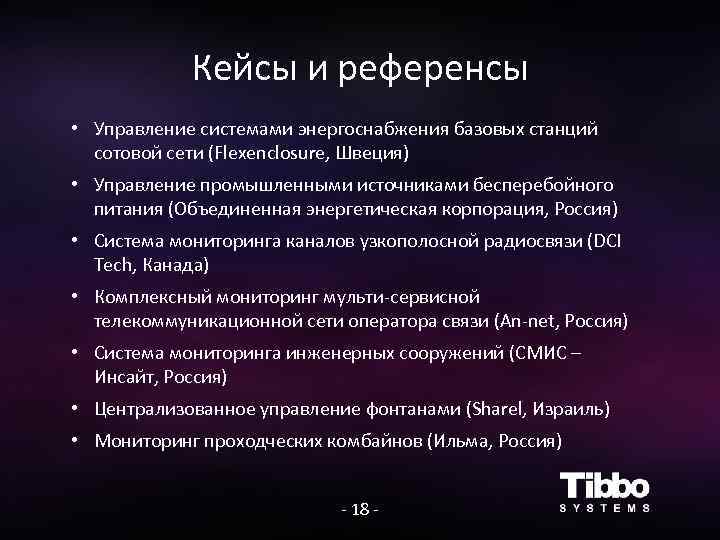 Кейсы и референсы

• Управление системами энергоснабжения базовых станций сотовой сети (Flexenclosure, Швеция)
• Управление промышленными источниками бесперебойного питания (Объединенная энергетическая корпорация, Россия)
• Система мониторинга каналов узкополосной радиосвязи (DCI Tech, Канада)
• Комплексный мониторинг мульти-сервисной телекоммуникационной сети оператора связи (An-net, Россия)
• Система мониторинга инженерных сооружений (СМИС – Инсайт, Россия)
• Централизованное управление фонтанами (Sharel, Израиль)
• Мониторинг проходческих комбайнов (Ильма, Россия)

- 18 -

Tibbo SYSTEMS